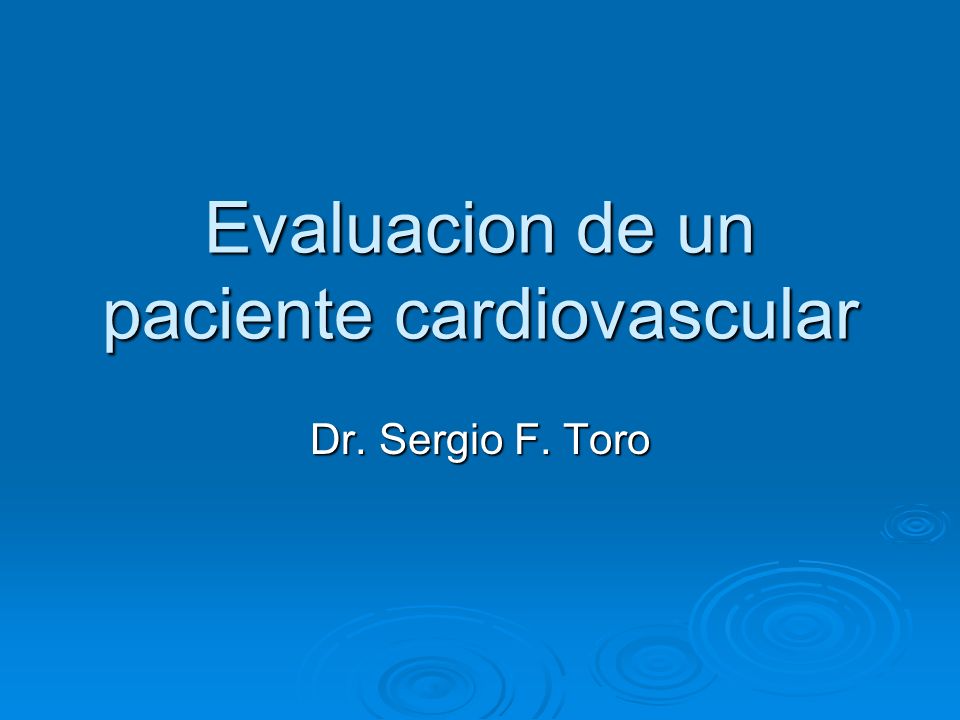 Evaluacion de un paciente cardiovascular

Dr. Sergio F. Toro